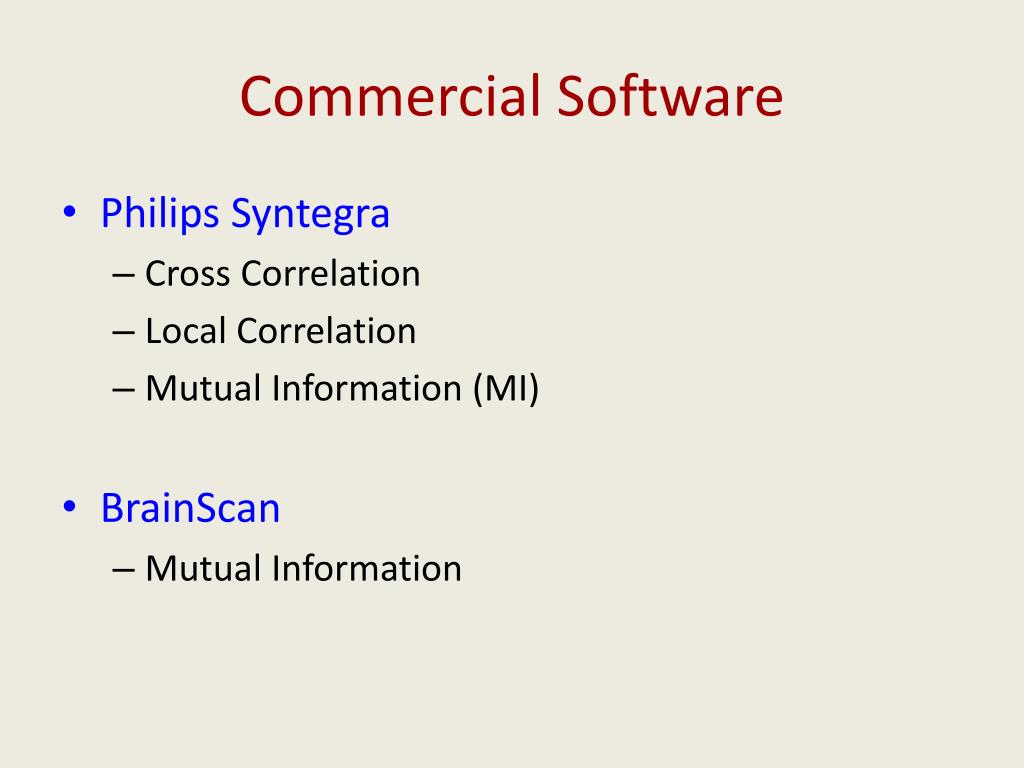 Commercial Software

• Philips Syntegra
– Cross Correlation
– Local Correlation
– Mutual Information (MI)

• BrainScan
– Mutual Information